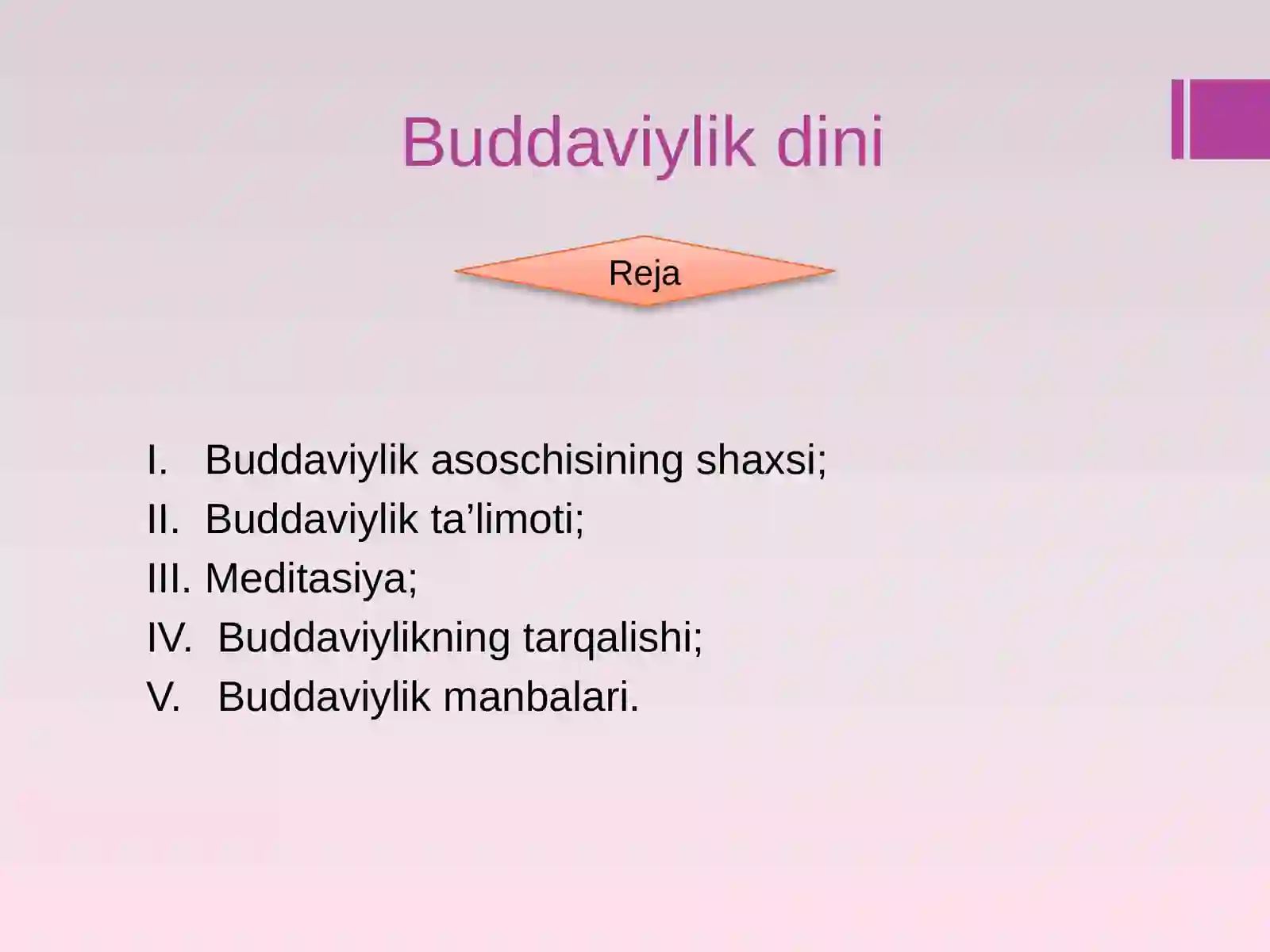 Buddaviylik dini

Reja

I. Buddaviylik asoschisining shaxsi;
II. Buddaviylik ta’limoti;
III. Meditasiya;
IV. Buddaviylikning tarqalishi;
V. Buddaviylik manbalari.